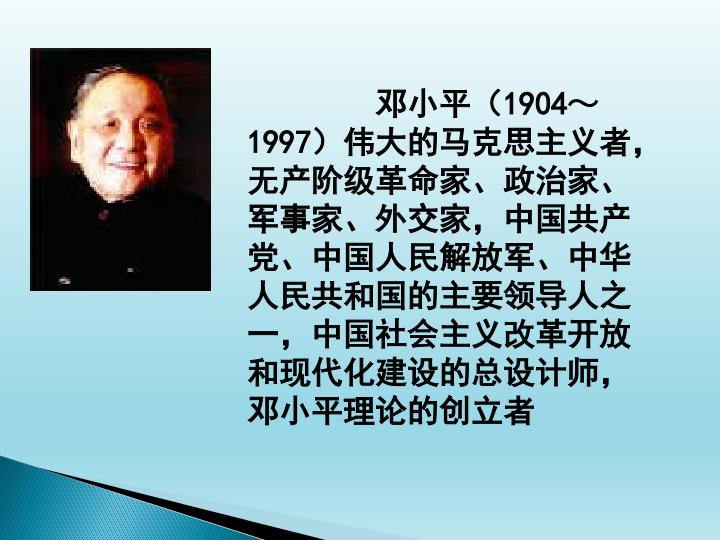 邓小平（1904～1997）伟大的马克思主义者，无产阶级革命家、政治家、军事家、外交家，中国共产党、中国人民解放军、中华人民共和国的主要领导人之一，中国社会主义改革开放和现代化建设的总设计师，邓小平理论的创立者